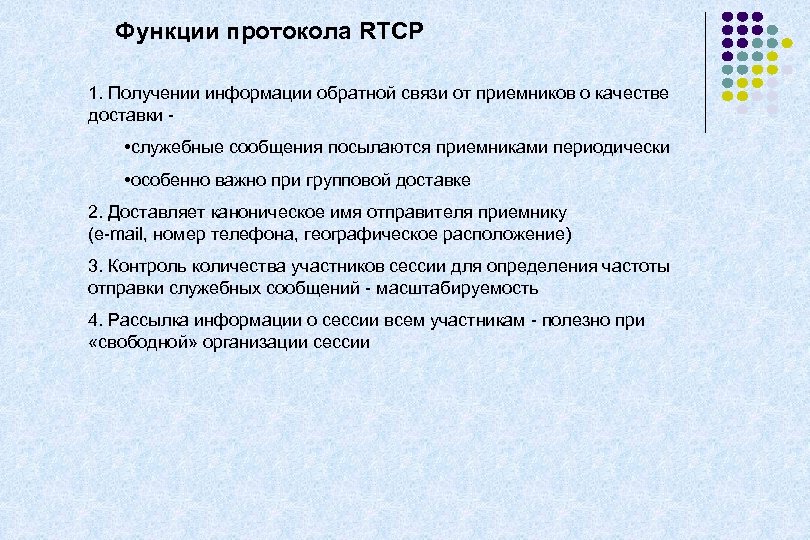 Функции протокола RTCP

1. Получении информации обратной связи от приемников о качестве доставки -

•служебные сообщения посылаются приемниками периодически

•особенно важно при групповой доставке

2. Доставляет каноническое имя отправителя приемнику
(e-mail, номер телефона, географическое расположение)

3. Контроль количества участников сессии для определения частоты отправки служебных сообщений - масштабируемость

4. Рассылка информации о сессии всем участникам - полезно при «свободной» организации сессии